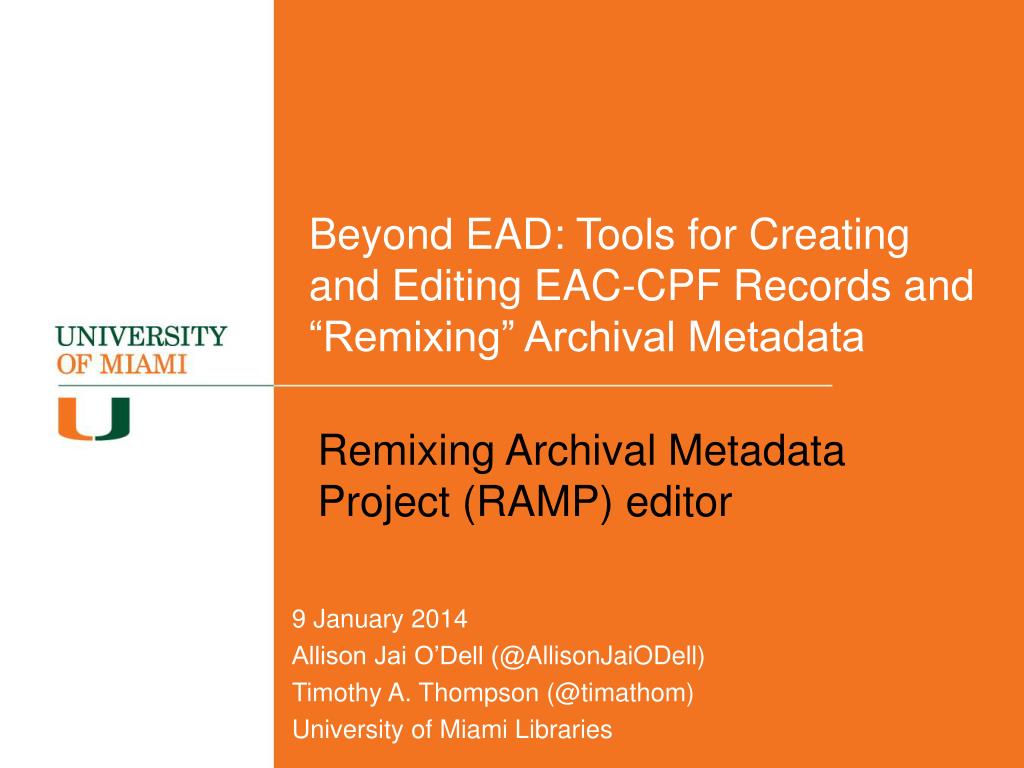 UNIVERSITY
OF MIAMI

U

Beyond EAD: Tools for Creating and Editing EAC-CPF Records and “Remixing” Archival Metadata

Remixing Archival Metadata Project (RAMP) editor

9 January 2014
Allison Jai O’Dell (@AllisonJaiODell)
Timothy A. Thompson (@timathom)
University of Miami Libraries